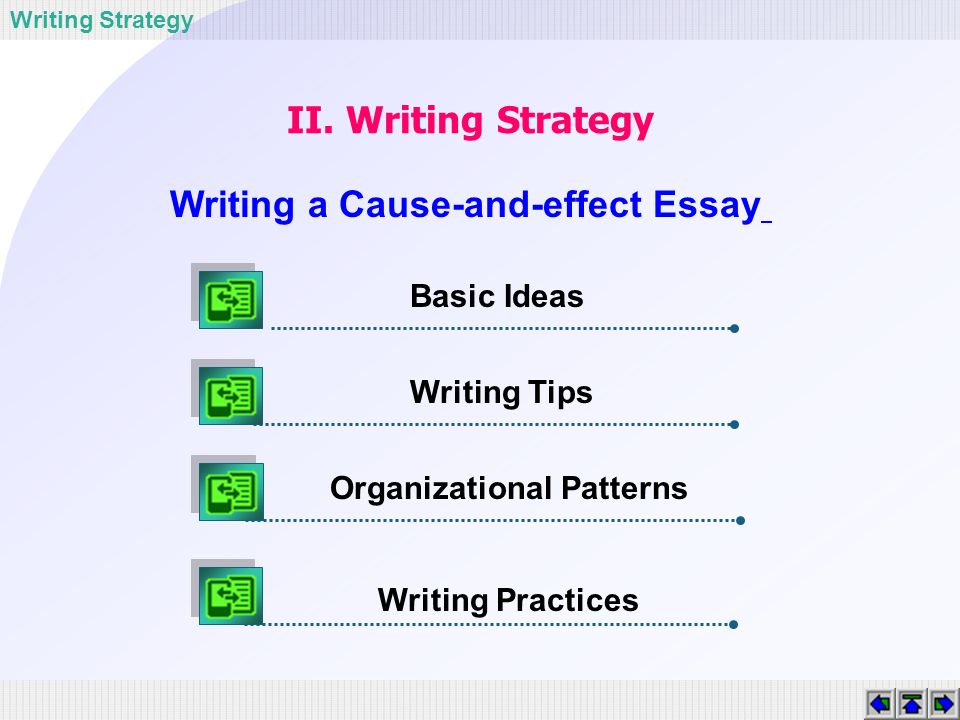 Writing Strategy

II. Writing Strategy

Writing a Cause-and-effect Essay

Basic Ideas

Writing Tips

Organizational Patterns

Writing Practices